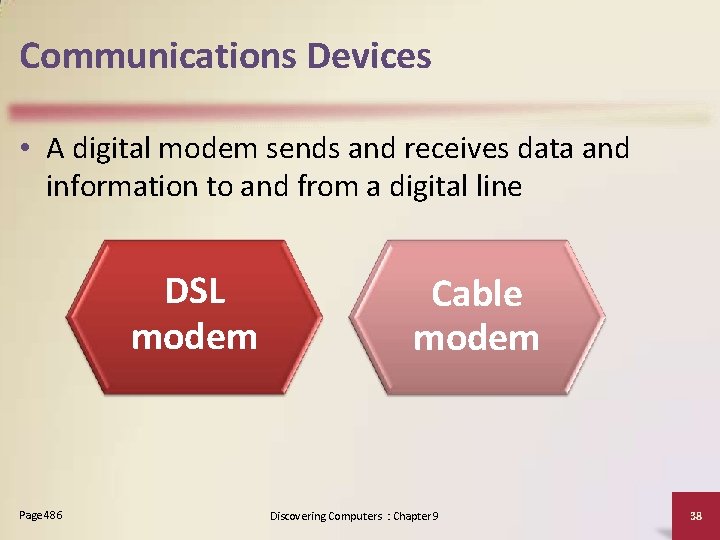 Communications Devices

• A digital modem sends and receives data and information to and from a digital line

DSL modem

Cable modem

Page 486

Discovering Computers : Chapter 9

38